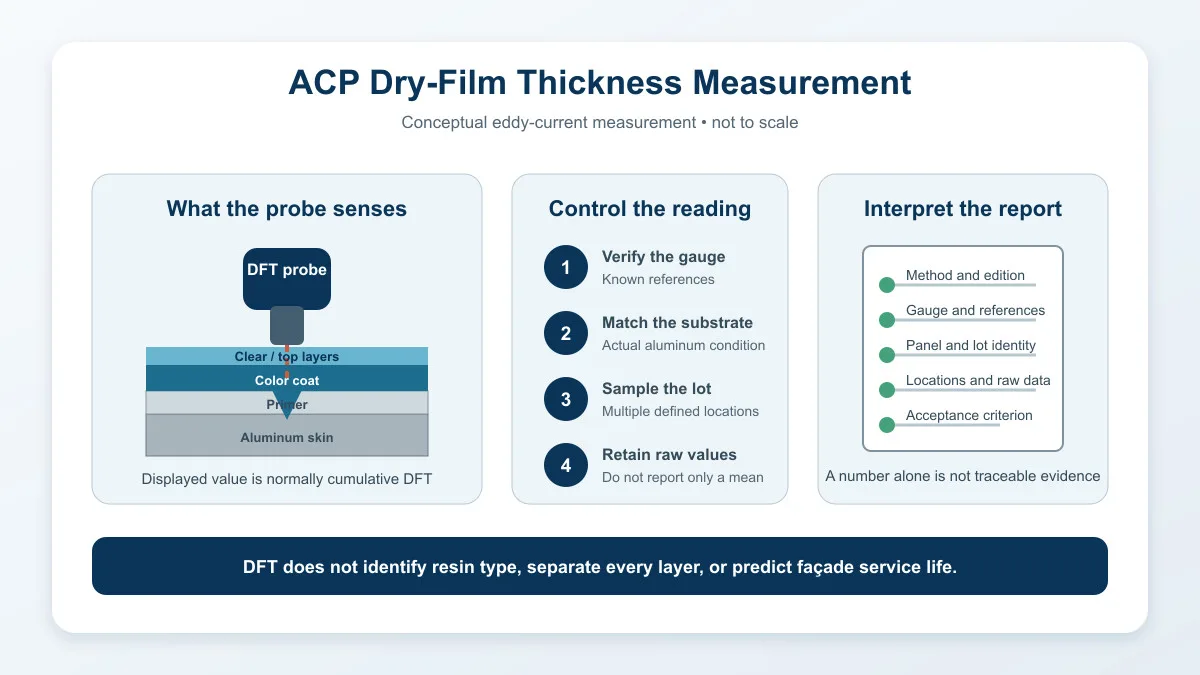 ACP Dry-Film Thickness Measurement

Conceptual eddy-current measurement • not to scale

What the probe senses

DFT probe

Clear / top layers

Color coat

Primer

Aluminum skin

Displayed value is normally cumulative DFT

Control the reading

1 Verify the gauge
Known references

2 Match the substrate
Actual aluminum condition

3 Sample the lot
Multiple defined locations

4 Retain raw values
Do not report only a mean

Interpret the report

Method and edition

Gauge and references

Panel and lot identity

Locations and raw data

Acceptance criterion

A number alone is not traceable evidence

DFT does not identify resin type, separate every layer, or predict façade service life.